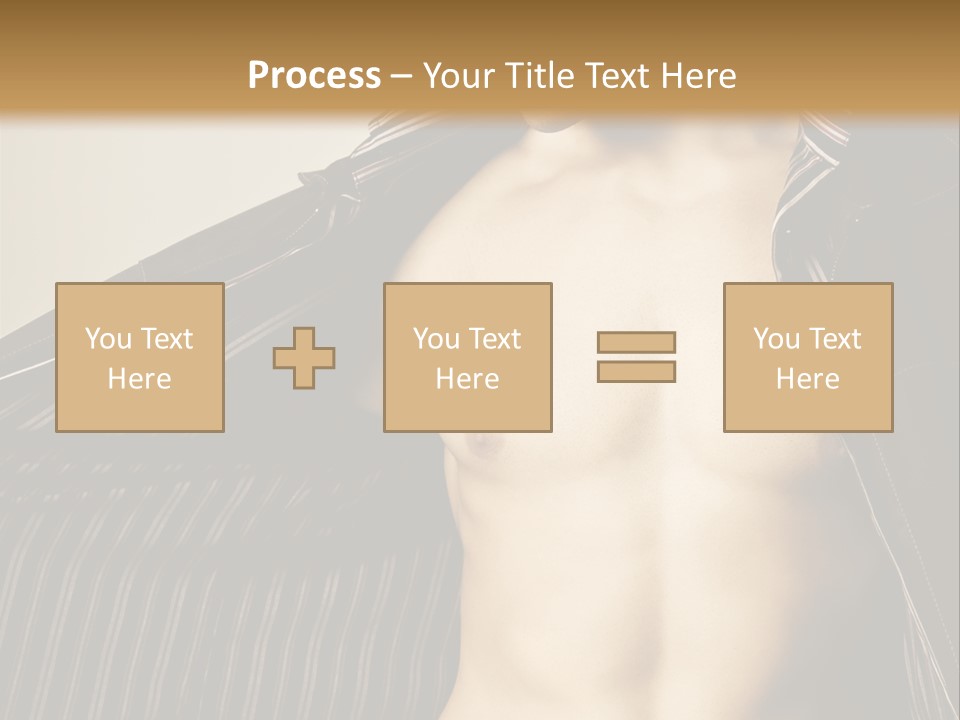 Process – Your Title Text Here

You Text Here

You Text Here

You Text Here